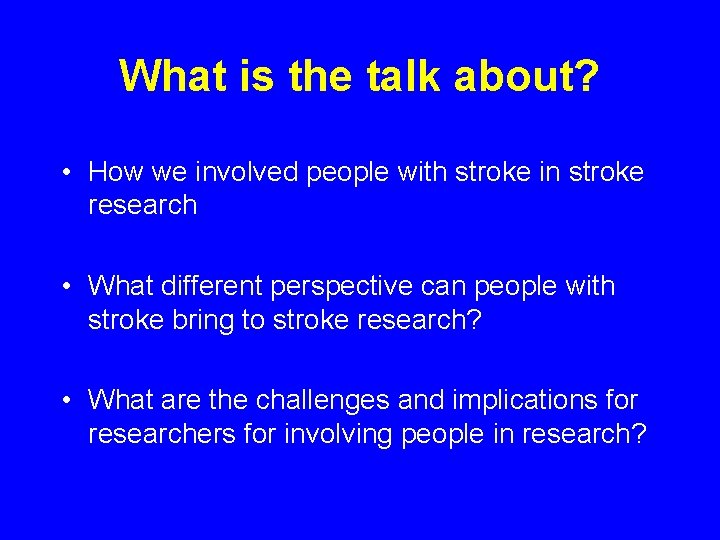 What is the talk about?

• How we involved people with stroke in stroke research

• What different perspective can people with stroke bring to stroke research?

• What are the challenges and implications for researchers for involving people in research?